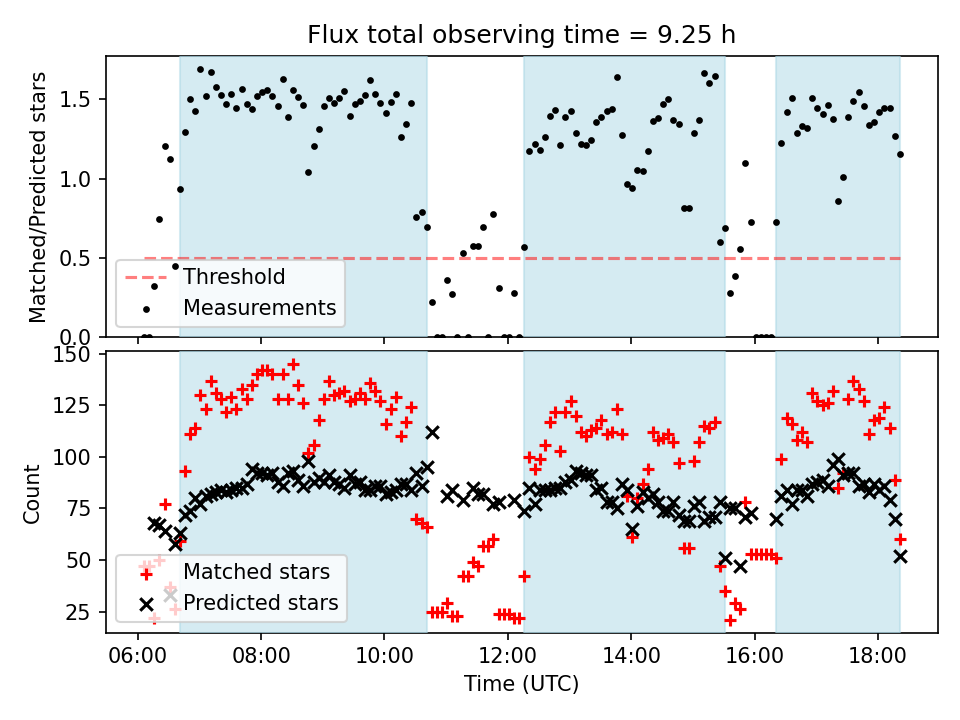 Flux total observing time = 9.25 h

Matched/Predicted stars

1.5
1.0
0.5
0.0

Threshold
Measurements

Count

150
125
100
75
50
25

Matched stars
Predicted stars

06:00 08:00 10:00 12:00 14:00 16:00 18:00

Time (UTC)